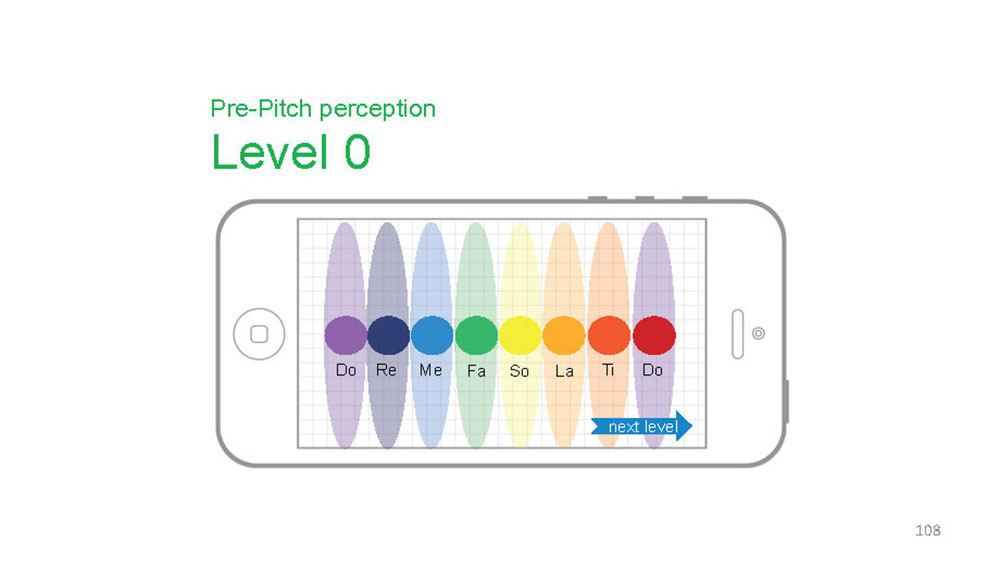 Pre-Pitch perception

Level 0

Do Re Me Fa So La Ti Do

next level

108